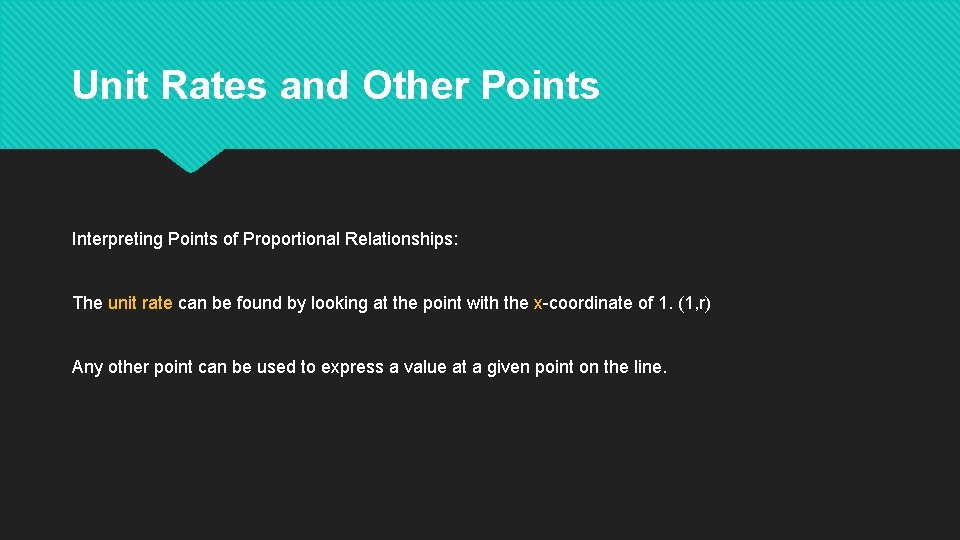 Unit Rates and Other Points

Interpreting Points of Proportional Relationships:

The unit rate can be found by looking at the point with the x-coordinate of 1. (1,r)

Any other point can be used to express a value at a given point on the line.